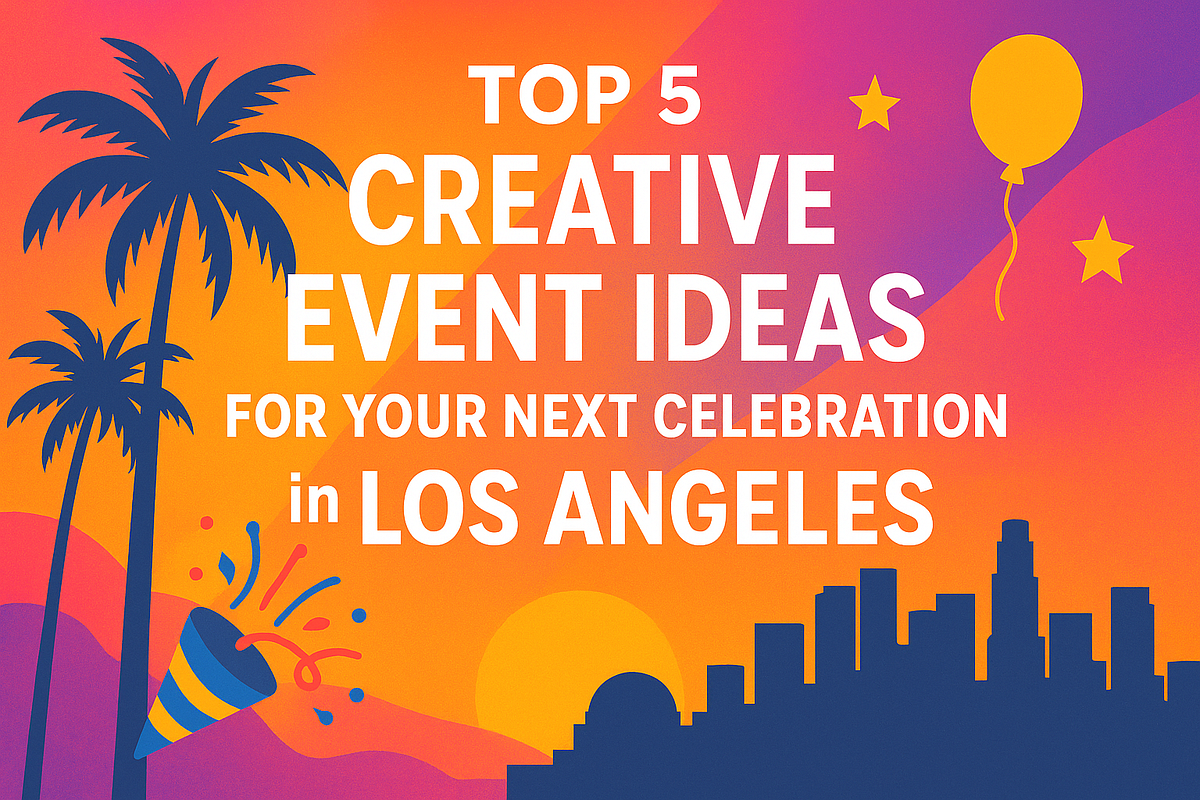 TOP 5
CREATIVE
EVENT IDEAS
FOR YOUR NEXT CELEBRATION
in LOS ANGELES